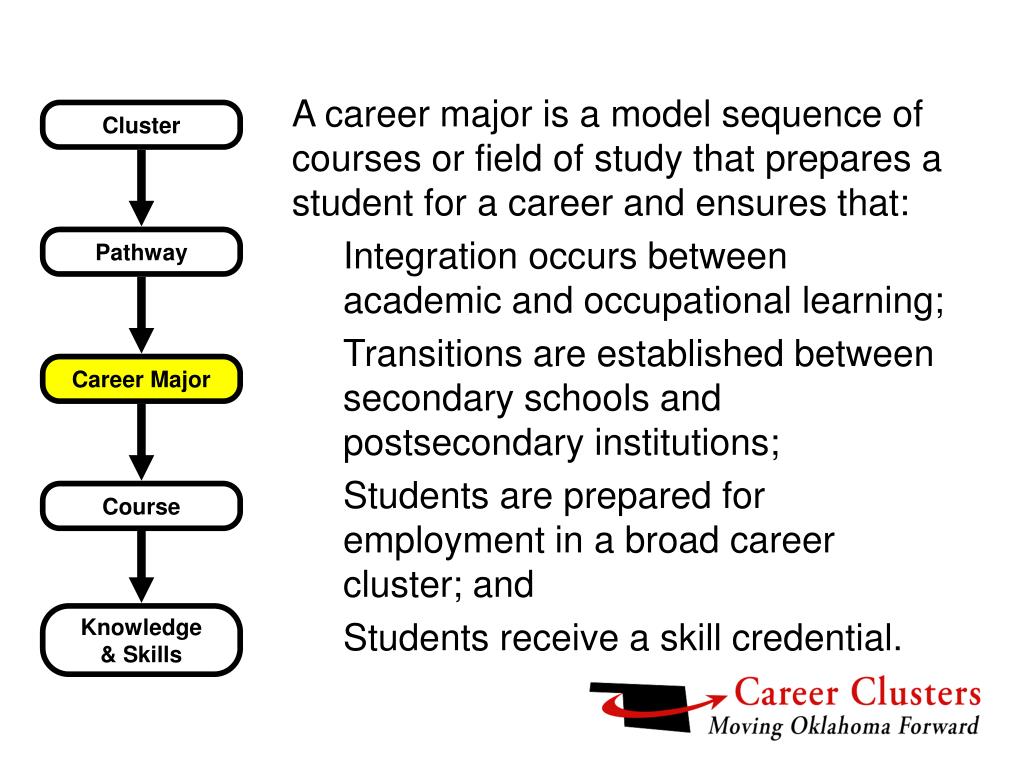 Cluster

Pathway

Career Major

Course

Knowledge & Skills

A career major is a model sequence of courses or field of study that prepares a student for a career and ensures that:

Integration occurs between academic and occupational learning;

Transitions are established between secondary schools and postsecondary institutions;

Students are prepared for employment in a broad career cluster; and

Students receive a skill credential.

Career Clusters
Moving Oklahoma Forward